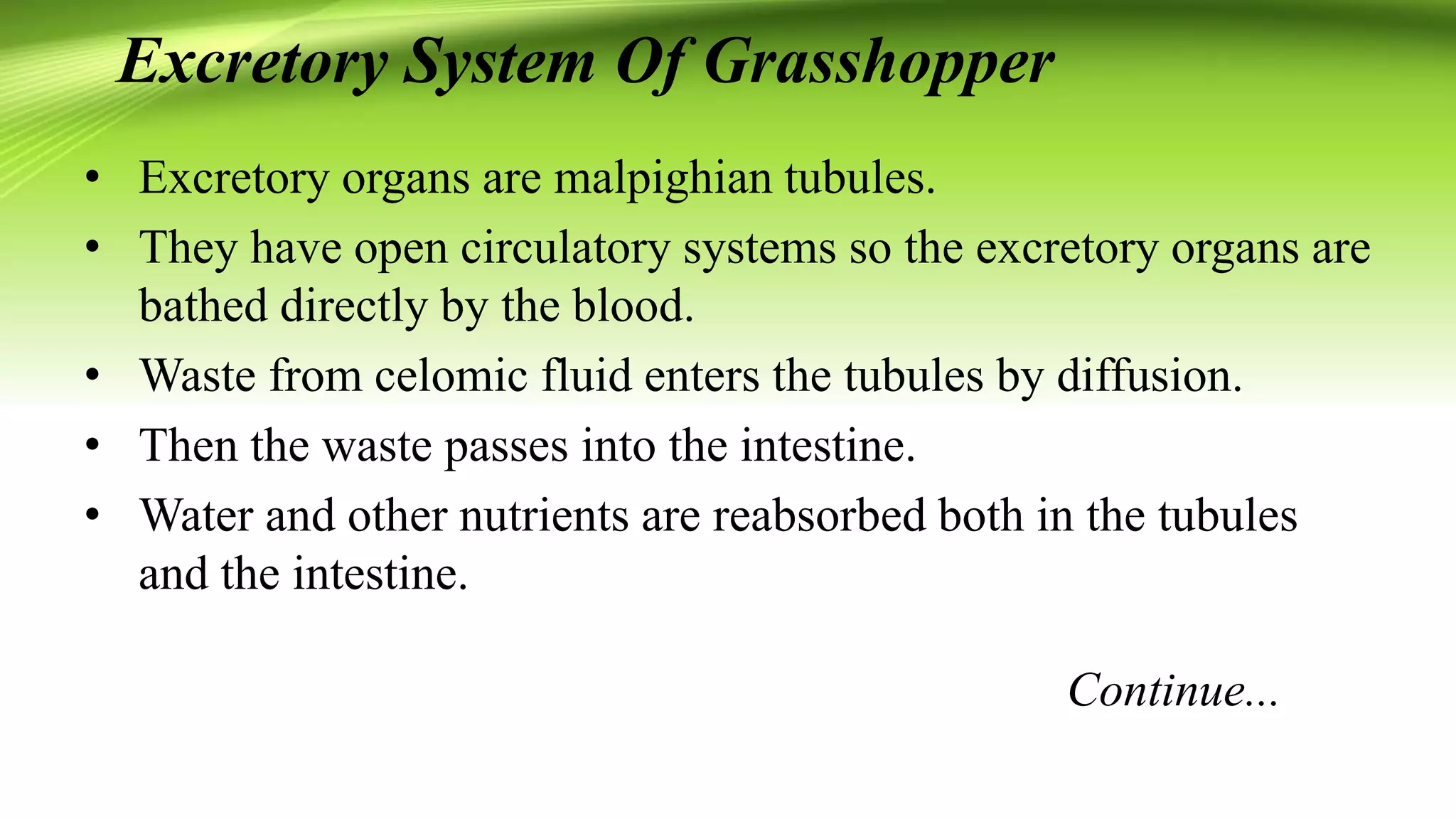 Excretory System Of Grasshopper

• Excretory organs are malpighian tubules.
• They have open circulatory systems so the excretory organs are bathed directly by the blood.
• Waste from celomic fluid enters the tubules by diffusion.
• Then the waste passes into the intestine.
• Water and other nutrients are reabsorbed both in the tubules and the intestine.

Continue...